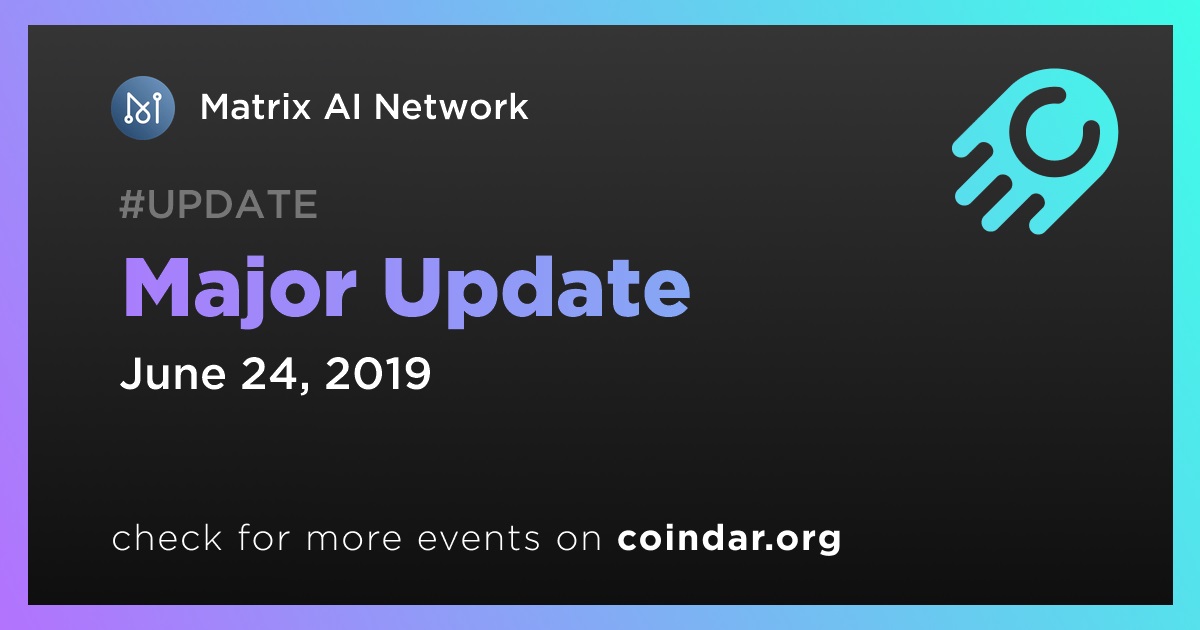 Matrix AI Network

#UPDATE

Major Update

June 24, 2019

check for more events on coindar.org